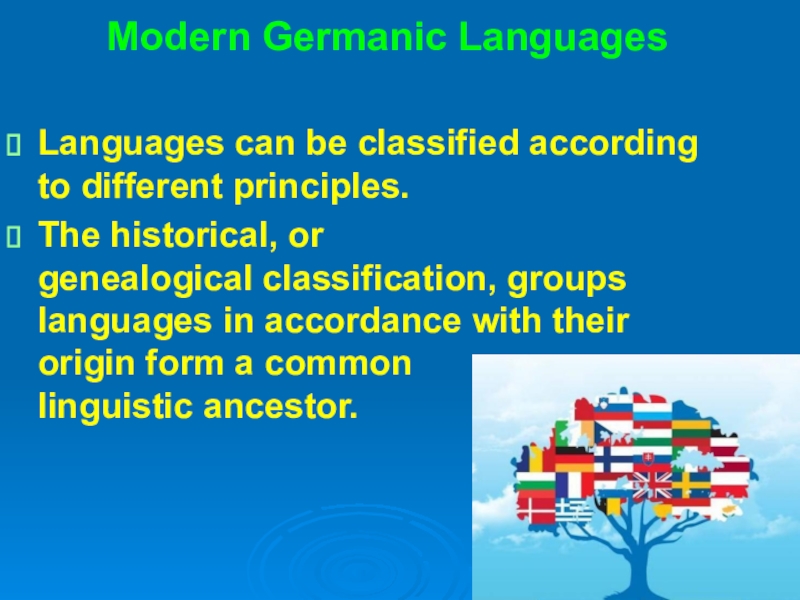 Modern Germanic Languages

Languages can be classified according to different principles.

The historical, or genealogical classification, groups languages in accordance with their origin form a common linguistic ancestor.